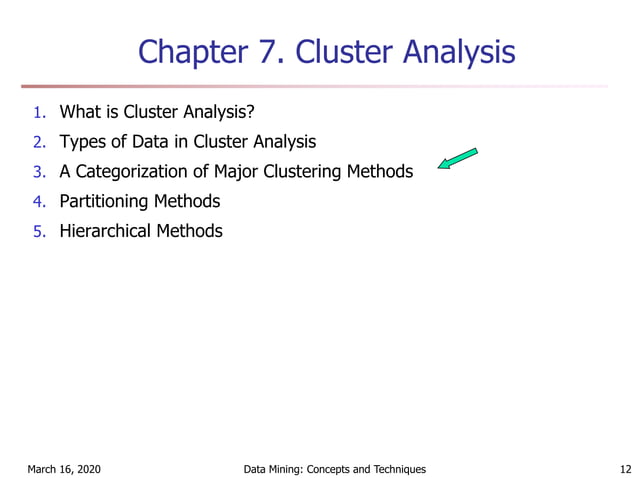 Chapter 7. Cluster Analysis

1. What is Cluster Analysis?
2. Types of Data in Cluster Analysis
3. A Categorization of Major Clustering Methods
4. Partitioning Methods
5. Hierarchical Methods

March 16, 2020

Data Mining: Concepts and Techniques

12